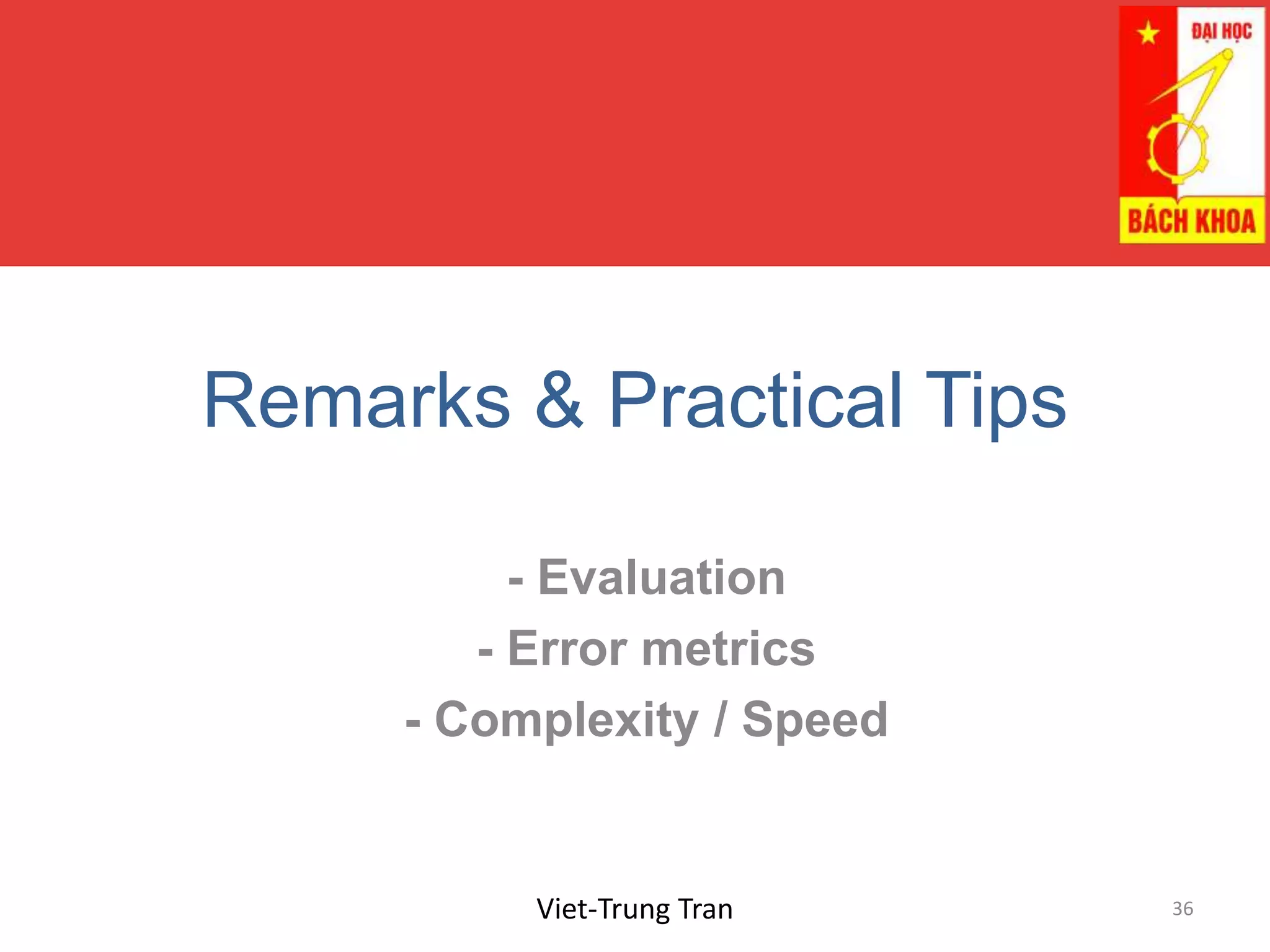 ĐẠI HỌC
BÁCH KHOA

Remarks & Practical Tips

- Evaluation
- Error metrics
- Complexity / Speed

Viet-Trung Tran

36